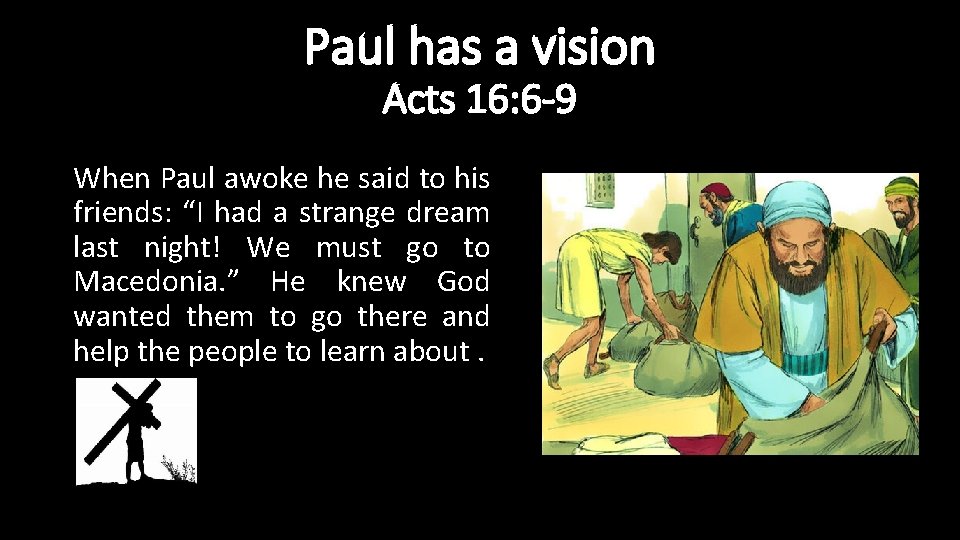 Paul has a vision
Acts 16:6-9

When Paul awoke he said to his friends: “I had a strange dream last night! We must go to Macedonia.” He knew God wanted them to go there and help the people to learn about .